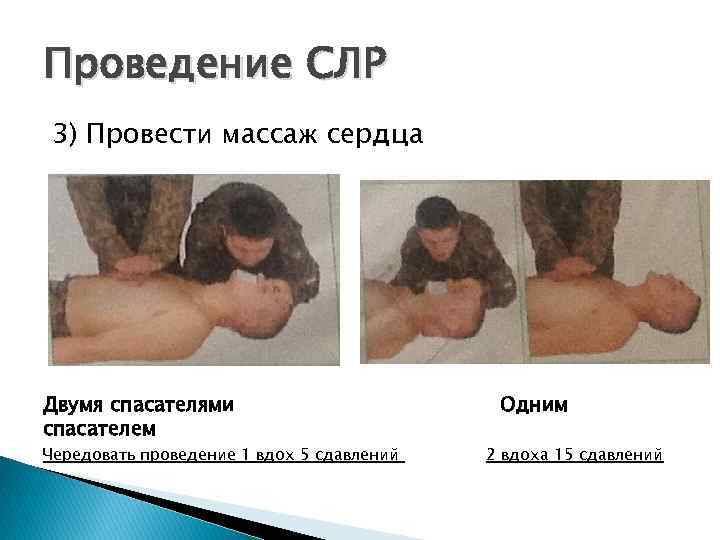 Проведение СЛР

3) Провести массаж сердца

Двумя спасателями Одним спасателем

Чередовать проведение 1 вдох 5 сдавлений 2 вдоха 15 сдавлений